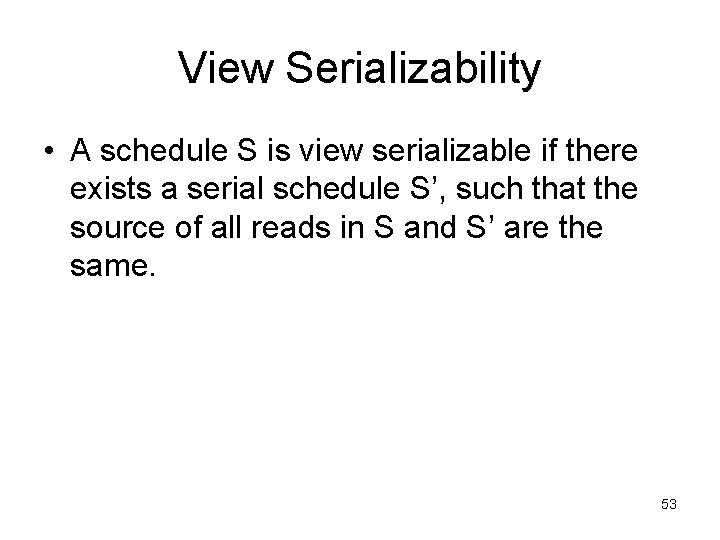 View Serializability

• A schedule S is view serializable if there exists a serial schedule S’, such that the source of all reads in S and S’ are the same.

53